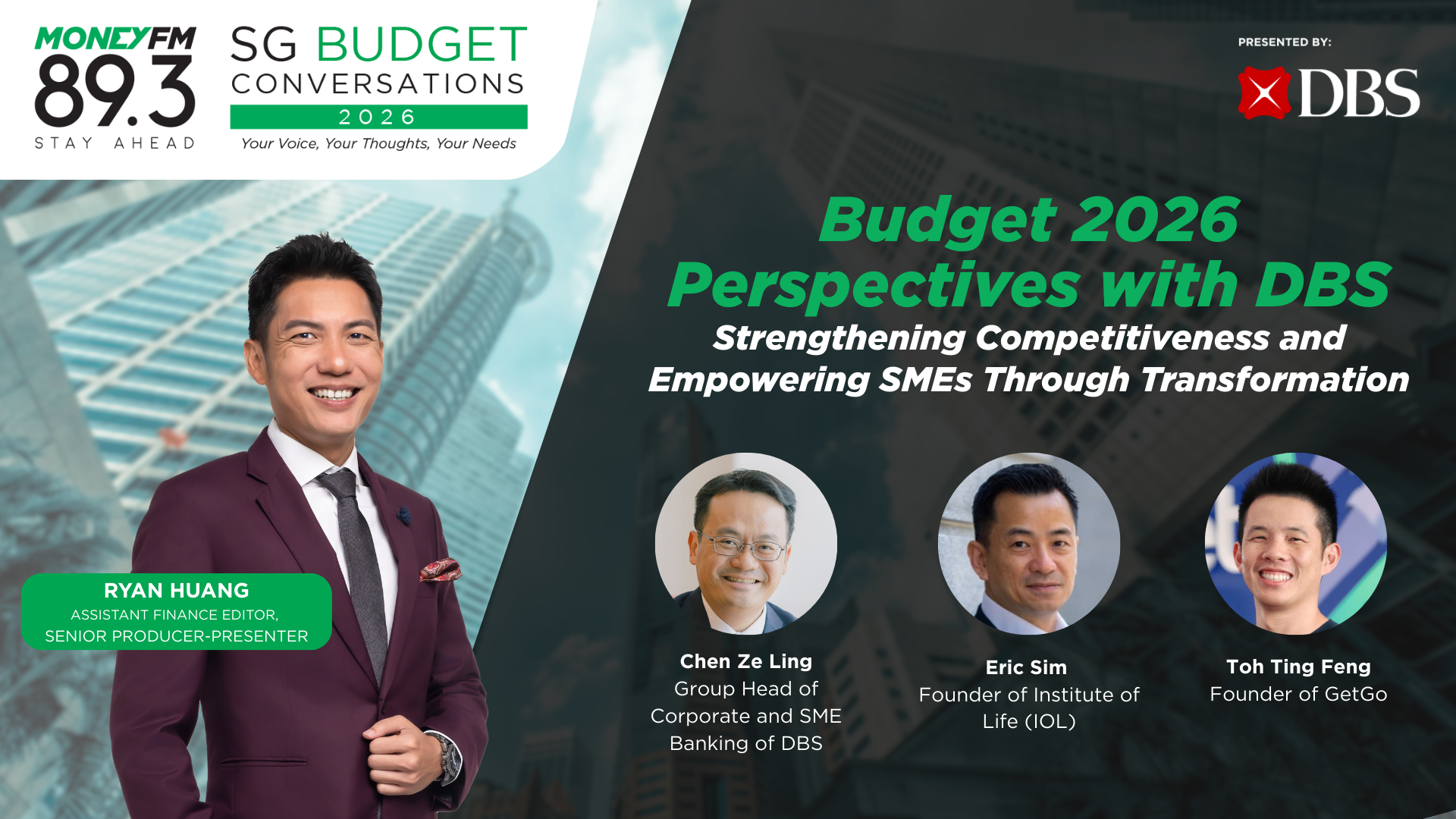 MONEYFM 89.3
STAY AHEAD

SG BUDGET CONVERSATIONS 2026
Your Voice, Your Thoughts, Your Needs

PRESENTED BY:
DBS

Budget 2026 Perspectives with DBS
Strengthening Competitiveness and Empowering SMEs Through Transformation

RYAN HUANG
ASSISTANT FINANCE EDITOR, SENIOR PRODUCER-PRESENTER

Chen Ze Ling
Group Head of Corporate and SME Banking of DBS

Eric Sim
Founder of Institute of Life (IOL)

Toh Ting Feng
Founder of GetGo